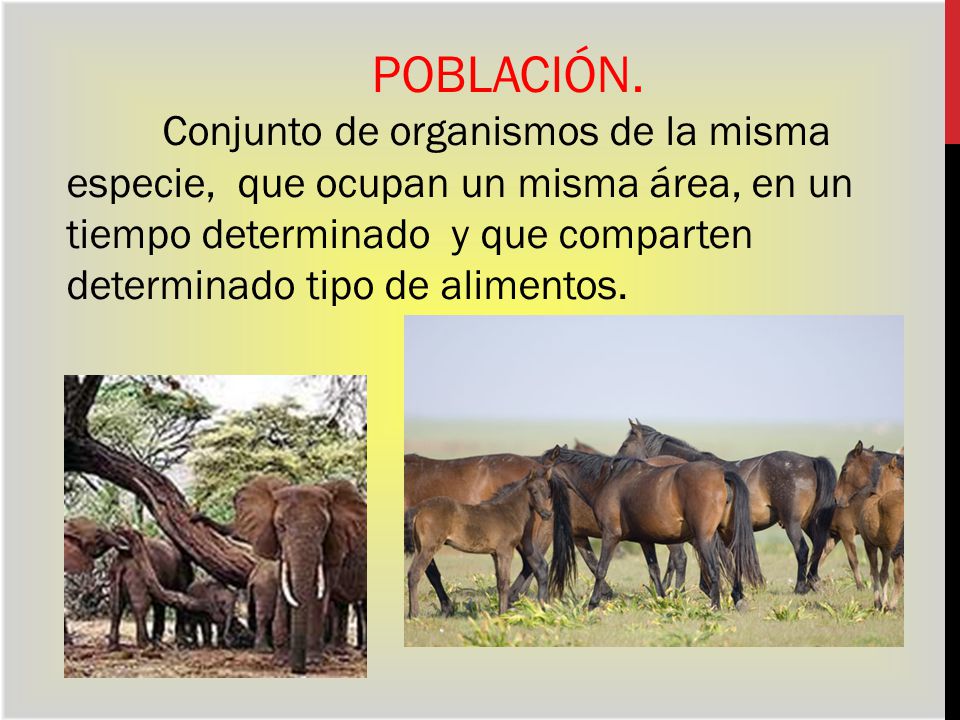 POBLACIÓN.

Conjunto de organismos de la misma especie, que ocupan un misma área, en un tiempo determinado y que comparten determinado tipo de alimentos.